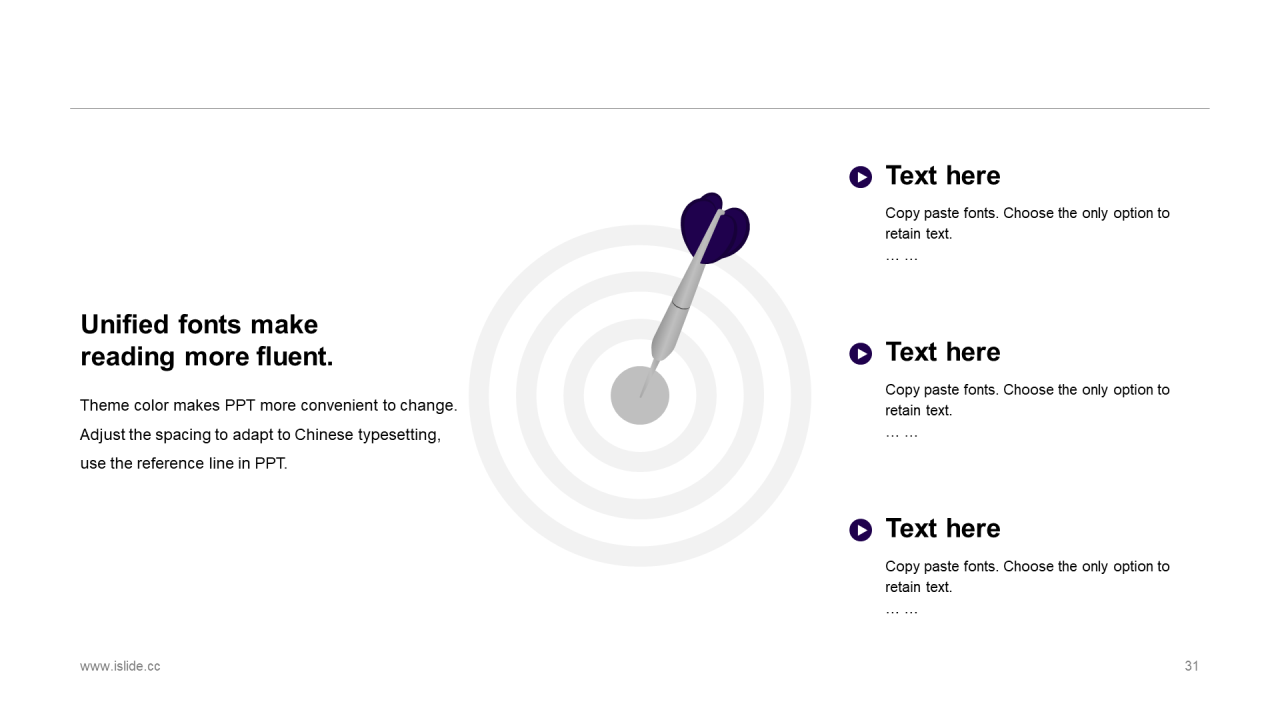 Unified fonts make reading more fluent.

Theme color makes PPT more convenient to change. Adjust the spacing to adapt to Chinese typesetting, use the reference line in PPT.

Text here

Copy paste fonts. Choose the only option to retain text.
… …

Text here

Copy paste fonts. Choose the only option to retain text.
… …

Text here

Copy paste fonts. Choose the only option to retain text.
… …

www.islide.cc

31